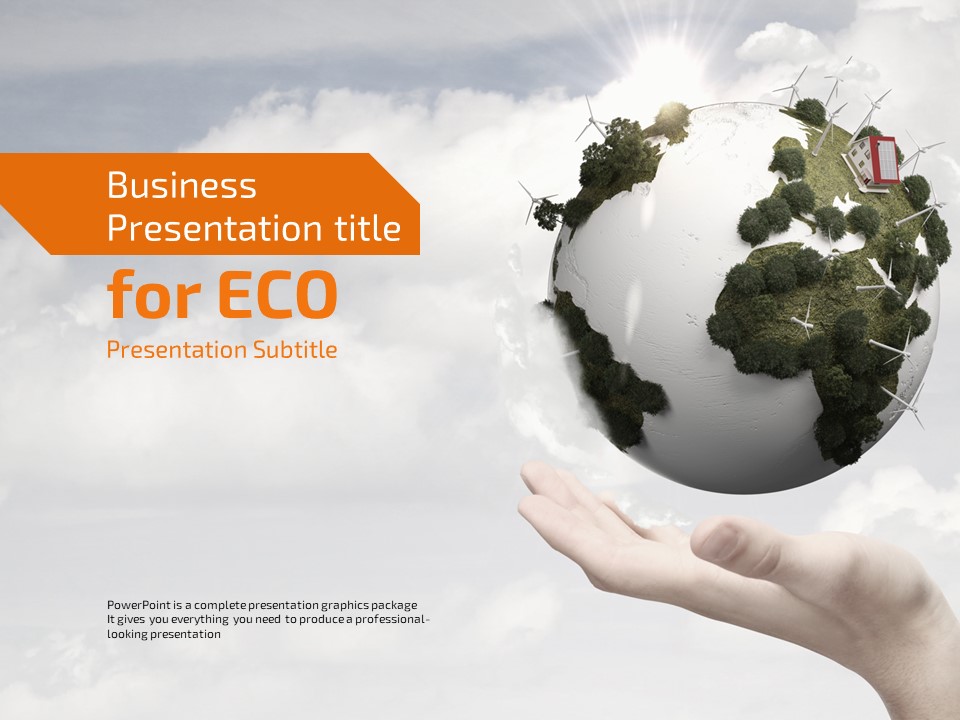 Business Presentation title

for ECO

Presentation Subtitle

PowerPoint is a complete presentation graphics package It gives you everything you need to produce a professional-looking presentation